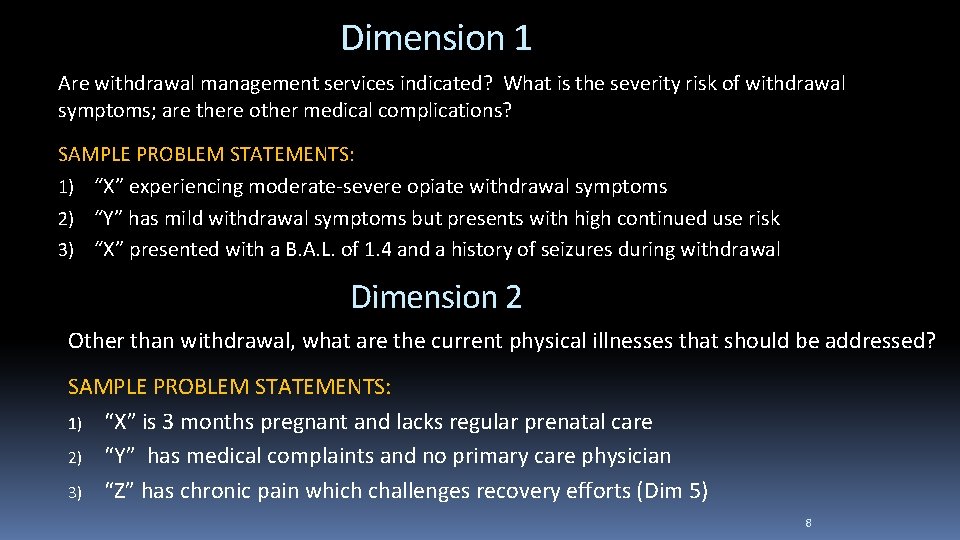 Dimension 1

Are withdrawal management services indicated? What is the severity risk of withdrawal symptoms; are there other medical complications?

SAMPLE PROBLEM STATEMENTS:
1) "X" experiencing moderate-severe opiate withdrawal symptoms
2) "Y" has mild withdrawal symptoms but presents with high continued use risk
3) "X" presented with a B.A.L. of 1.4 and a history of seizures during withdrawal

Dimension 2

Other than withdrawal, what are the current physical illnesses that should be addressed?

SAMPLE PROBLEM STATEMENTS:
1) "X" is 3 months pregnant and lacks regular prenatal care
2) "Y" has medical complaints and no primary care physician
3) "Z" has chronic pain which challenges recovery efforts (Dim 5)

8